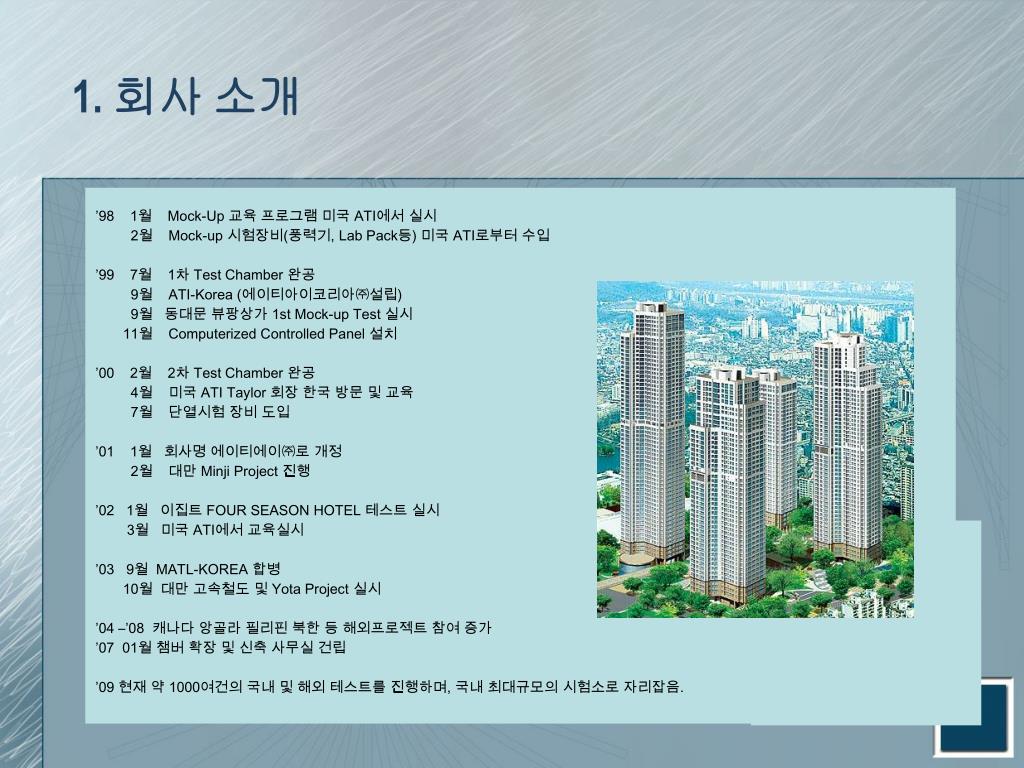 1. 회사 소개

’98 1월 Mock-Up 교육 프로그램 미국 ATI에서 실시
2월 Mock-up 시험장비(풍력기, Lab Pack등) 미국 ATI로부터 수입

’99 7월 1차 Test Chamber 완공
9월 ATI-Korea (에이티아이코리아㈜설립)
9월 동대문 뷰팡상가 1st Mock-up Test 실시
11월 Computerized Controlled Panel 설치

’00 2월 2차 Test Chamber 완공
4월 미국 ATI Taylor 회장 한국 방문 및 교육
7월 단열시험 장비 도입

’01 1월 회사명 에이티에이㈜로 개정
2월 대만 Minji Project 진행

’02 1월 이집트 FOUR SEASON HOTEL 테스트 실시
3월 미국 ATI에서 교육실시

’03 9월 MATL-KOREA 합병
10월 대만 고속철도 및 Yota Project 실시

’04 –’08 캐나다 앙골라 필리핀 북한 등 해외프로젝트 참여 증가
’07 01월 챔버 확장 및 신축 사무실 건립

’09 현재 약 1000여건의 국내 및 해외 테스트를 진행하며, 국내 최대규모의 시험소로 자리잡음.